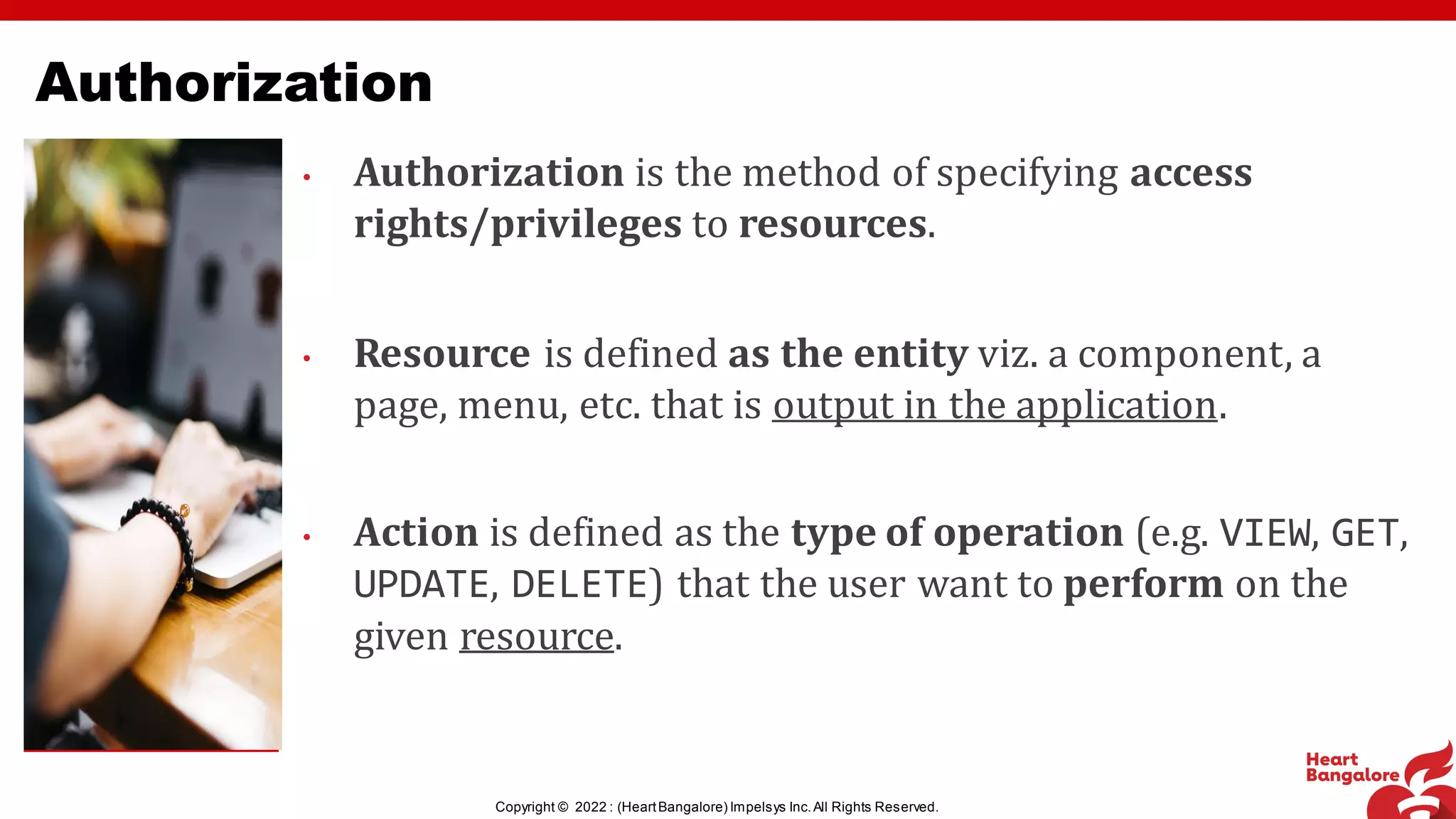 Authorization

• Authorization is the method of specifying access rights/privileges to resources.

• Resource is defined as the entity viz. a component, a page, menu, etc. that is output in the application.

• Action is defined as the type of operation (e.g. VIEW, GET, UPDATE, DELETE) that the user want to perform on the given resource.

Heart Bangalore

Copyright © 2022 : (Heart Bangalore) Impelsys Inc. All Rights Reserved.